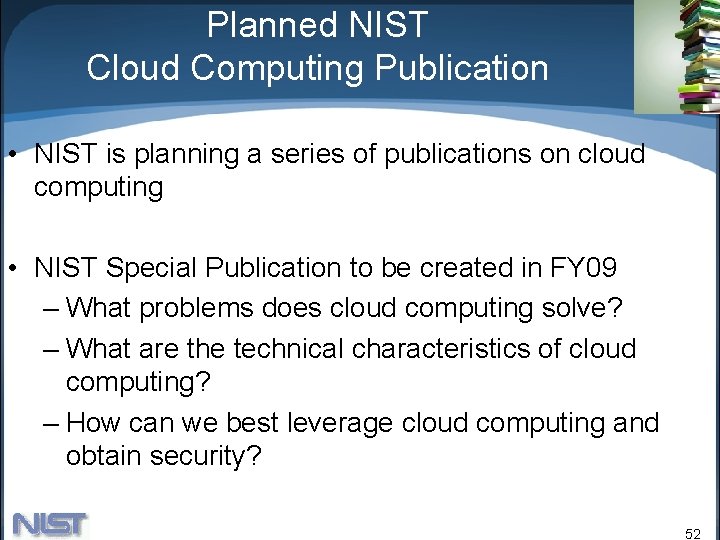 Planned NIST
Cloud Computing Publication

• NIST is planning a series of publications on cloud computing

• NIST Special Publication to be created in FY09
– What problems does cloud computing solve?
– What are the technical characteristics of cloud computing?
– How can we best leverage cloud computing and obtain security?

NIST

52